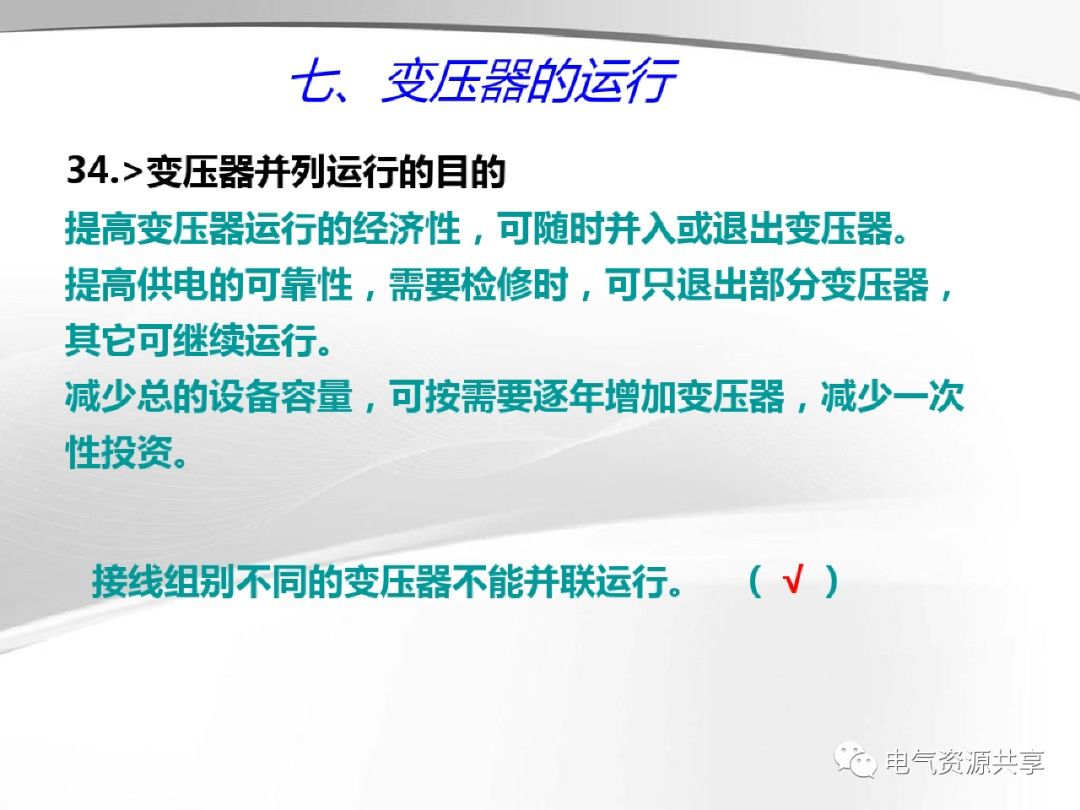 七、变压器的运行

34.>变压器并列运行的目的

提高变压器运行的经济性，可随时并入或退出变压器。

提高供电的可靠性，需要检修时，可只退出部分变压器，其它可继续运行。

减少总的设备容量，可按需要逐年增加变压器，减少一次性投资。

接线组别不同的变压器不能并联运行。 （ √ ）

电气资源共享